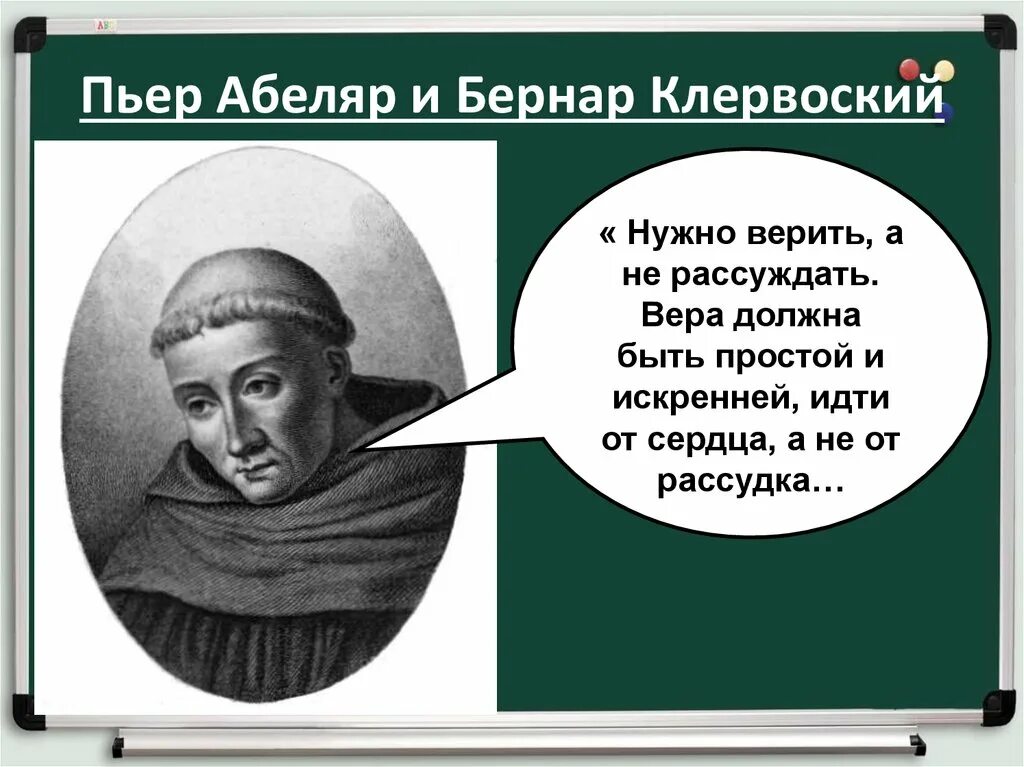 Пьер Абеляр и Бернар Клервоский

« Нужно верить, а не рассуждать. Вера должна быть простой и искренней, идти от сердца, а не от рассудка…